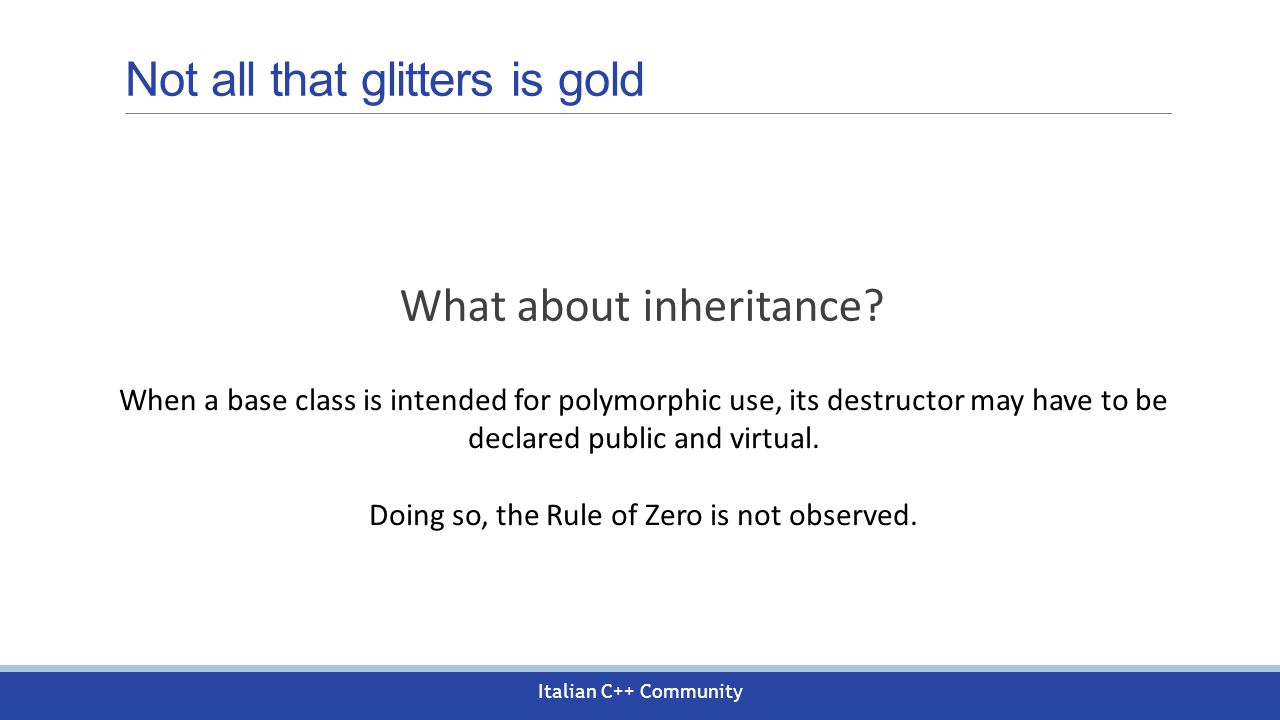 Not all that glitters is gold

What about inheritance?

When a base class is intended for polymorphic use, its destructor may have to be declared public and virtual.

Doing so, the Rule of Zero is not observed.

Italian C++ Community